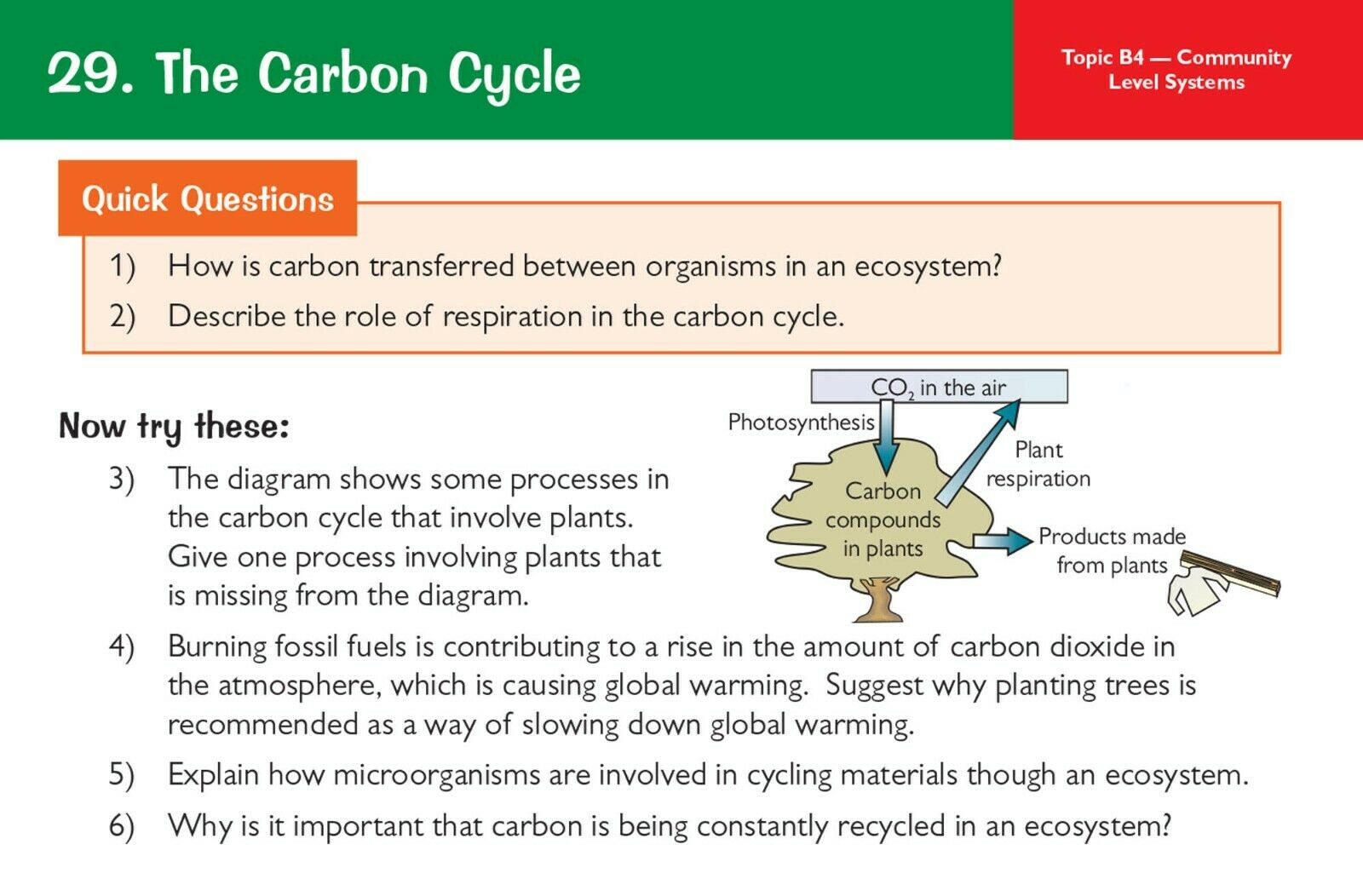 29. The Carbon Cycle

Topic B4 — Community Level Systems

Quick Questions

1) How is carbon transferred between organisms in an ecosystem?

2) Describe the role of respiration in the carbon cycle.

Now try these:

3) The diagram shows some processes in the carbon cycle that involve plants. Give one process involving plants that is missing from the diagram.

$CO_2$ in the air

Photosynthesis

Plant respiration

Carbon compounds in plants

Products made from plants

4) Burning fossil fuels is contributing to a rise in the amount of carbon dioxide in the atmosphere, which is causing global warming. Suggest why planting trees is recommended as a way of slowing down global warming.

5) Explain how microorganisms are involved in cycling materials though an ecosystem.

6) Why is it important that carbon is being constantly recycled in an ecosystem?